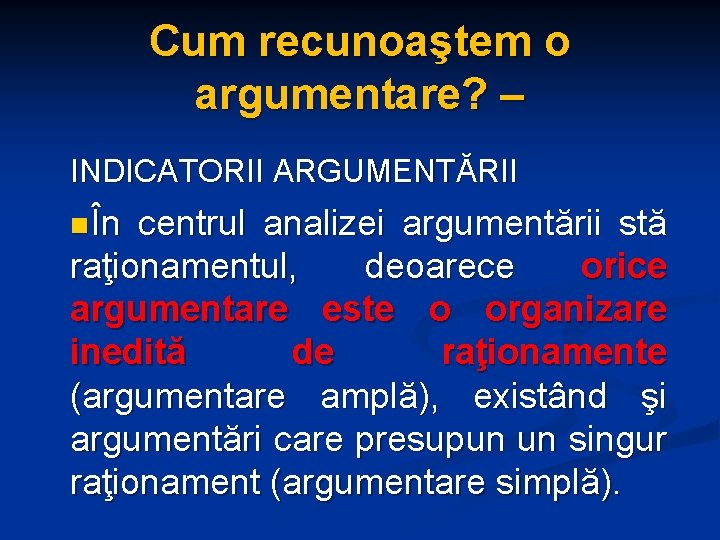 Cum recunoaştem o argumentare? –

INDICATORII ARGUMENTĂRII

În centrul analizei argumentării stă raţionamentul, deoarece orice argumentare este o organizare inedită de raţionamente (argumentare amplă), existând şi argumentări care presupun un singur raţionament (argumentare simplă).